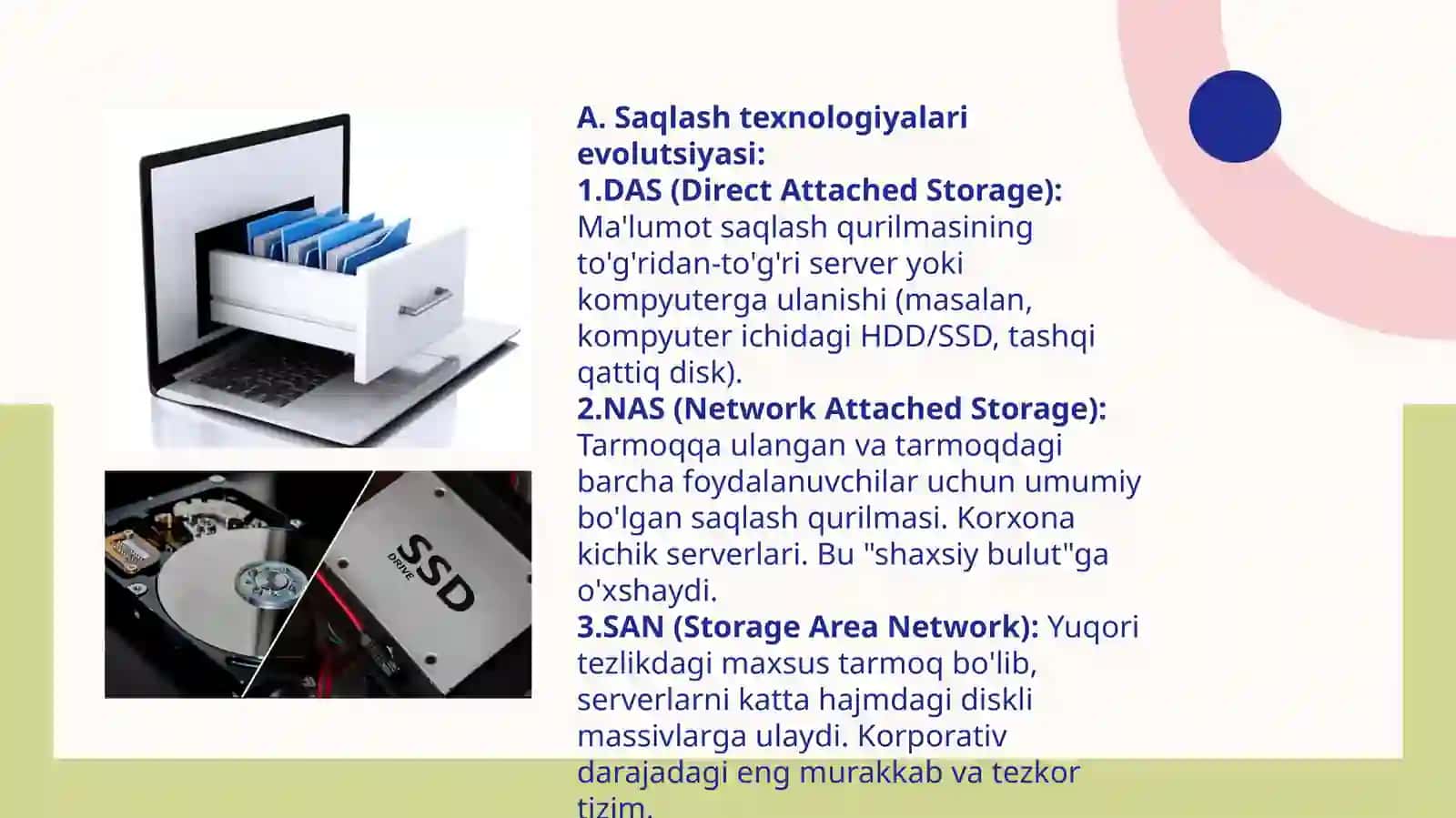 SSD
DRIVE

A. Saqlash texnologiyalari evolutsiyasi:
1.DAS (Direct Attached Storage): Ma'lumot saqlash qurilmasining to'g'ridan-to'g'ri server yoki kompyuterga ulanishi (masalan, kompyuter ichidagi HDD/SSD, tashqi qattiq disk).
2.NAS (Network Attached Storage): Tarmoqqa ulangan va tarmoqdagi barcha foydalanuvchilar uchun umumiy bo'lgan saqlash qurilmasi. Korxona kichik serverlari. Bu "shaxsiy bulut"ga o'xshaydi.
3.SAN (Storage Area Network): Yuqori tezlikdagi maxsus tarmoq bo'lib, serverlarni katta hajmdagi diskli massivlarga ulaydi. Korporativ darajadagi eng murakkab va tezkor tizim.